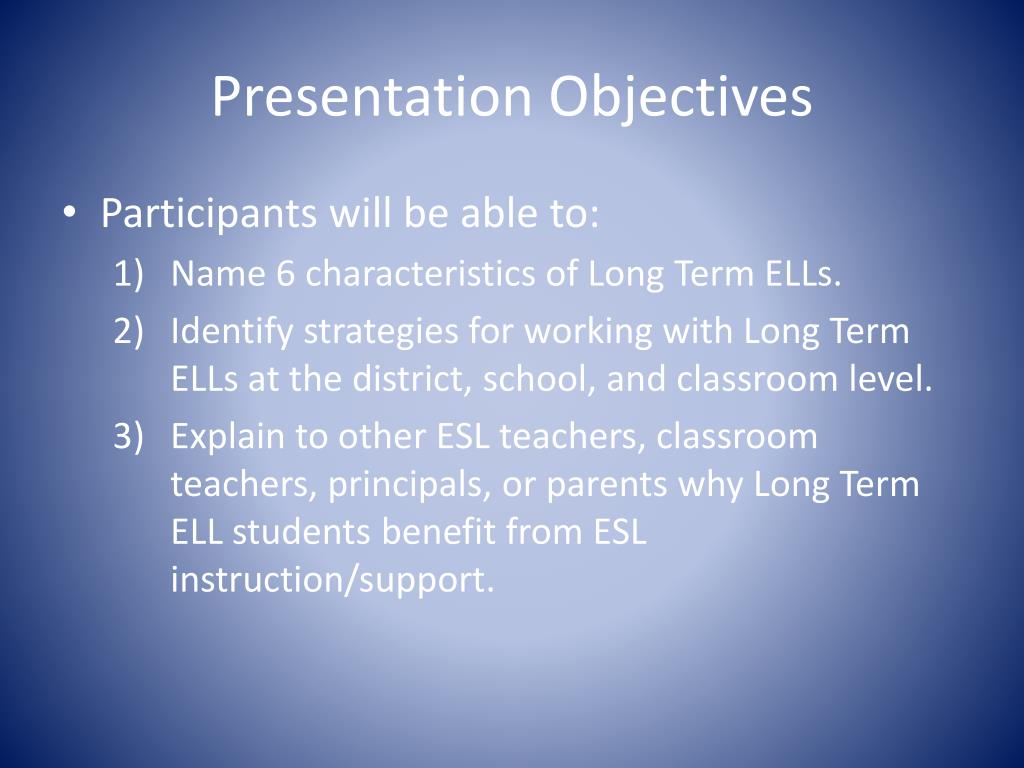 Presentation Objectives

• Participants will be able to:
1) Name 6 characteristics of Long Term ELLs.
2) Identify strategies for working with Long Term ELLs at the district, school, and classroom level.
3) Explain to other ESL teachers, classroom teachers, principals, or parents why Long Term ELL students benefit from ESL instruction/support.